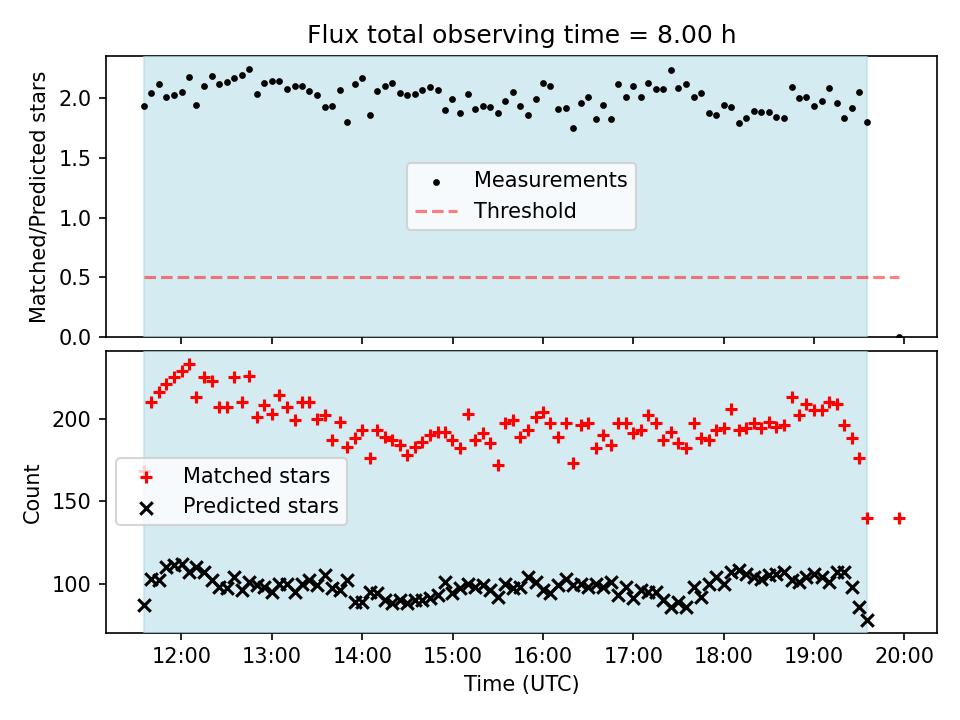 Flux total observing time = 8.00 h

Matched/Predicted stars

2.0
1.5
1.0
0.5
0.0

Measurements
Threshold

Count

200
150
100

Matched stars
Predicted stars

12:00 13:00 14:00 15:00 16:00 17:00 18:00 19:00 20:00

Time (UTC)